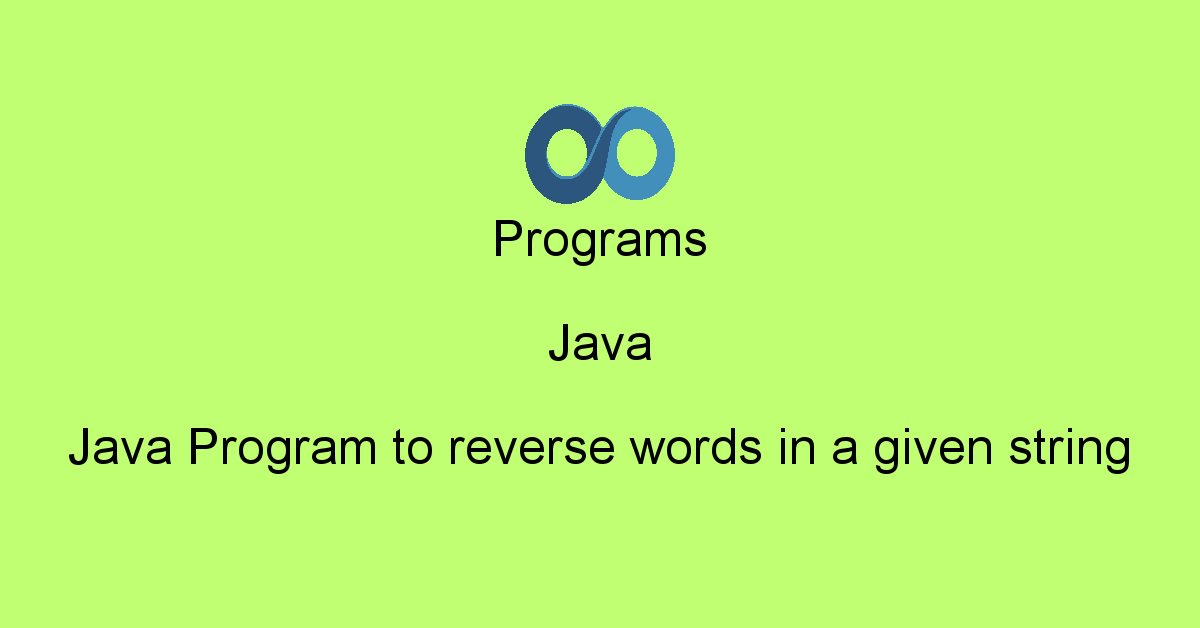 Programs

Java

Java Program to reverse words in a given string